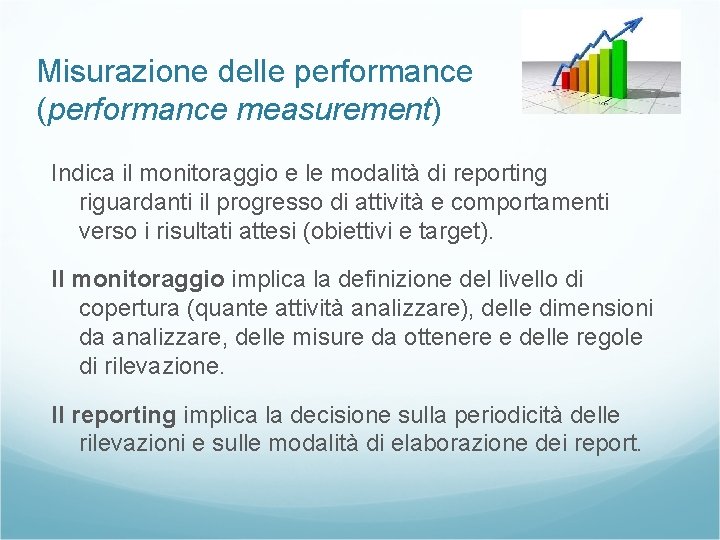 Misurazione delle performance (performance measurement)

Indica il monitoraggio e le modalità di reporting riguardanti il progresso di attività e comportamenti verso i risultati attesi (obiettivi e target).

Il monitoraggio implica la definizione del livello di copertura (quante attività analizzare), delle dimensioni da analizzare, delle misure da ottenere e delle regole di rilevazione.

Il reporting implica la decisione sulla periodicità delle rilevazioni e sulle modalità di elaborazione dei report.